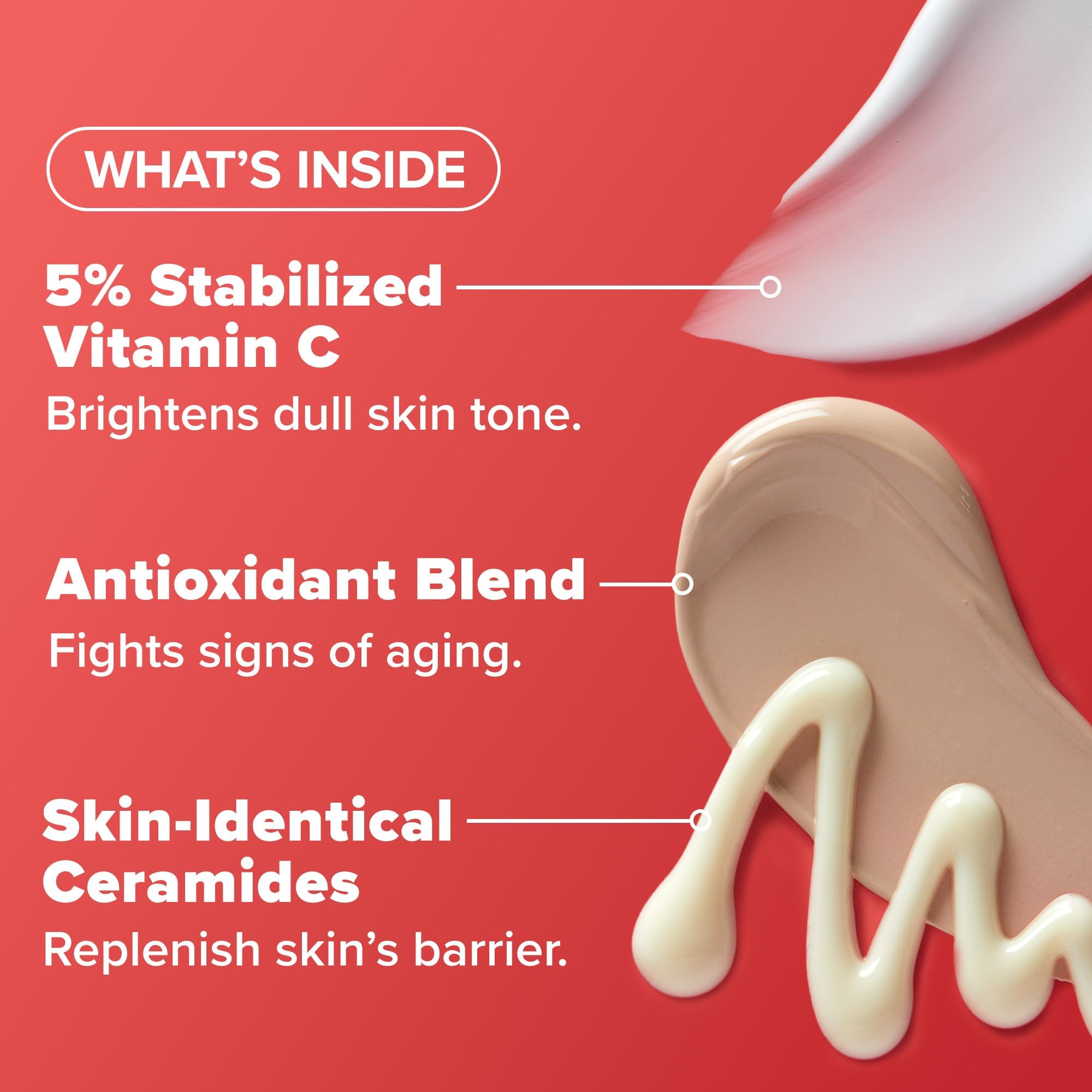 WHAT'S INSIDE

5% Stabilized Vitamin C

Brightens dull skin tone.

Antioxidant Blend

Fights signs of aging.

Skin-Identical Ceramides

Replenish skin's barrier.